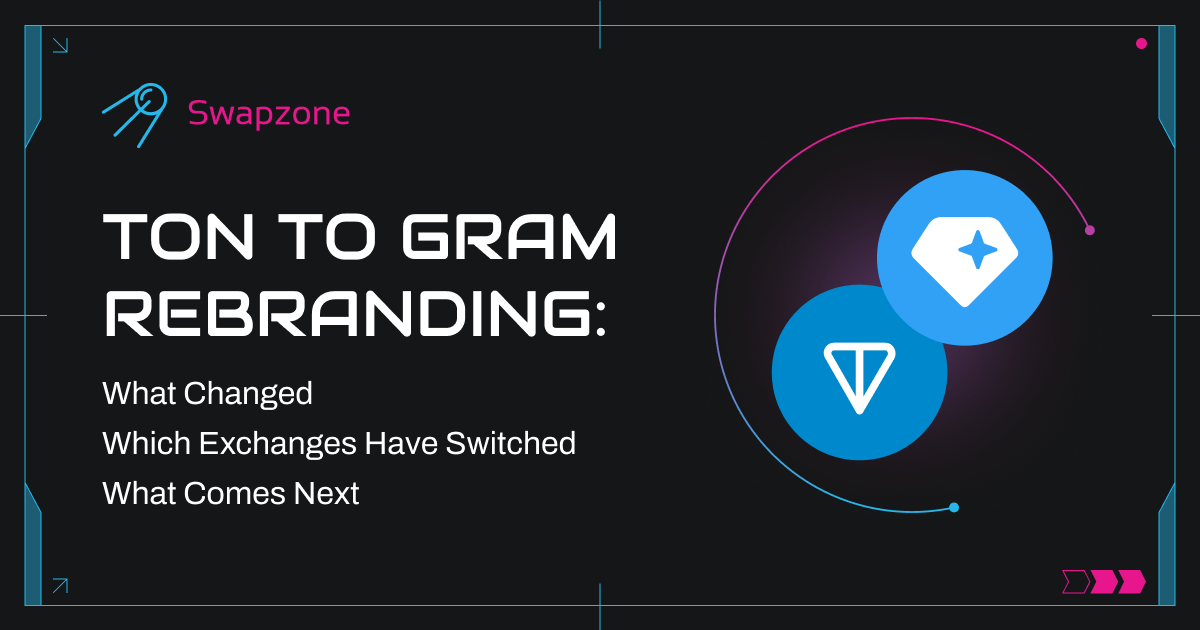 Swapzone

TON TO GRAM REBRANDING:

What Changed
Which Exchanges Have Switched
What Comes Next